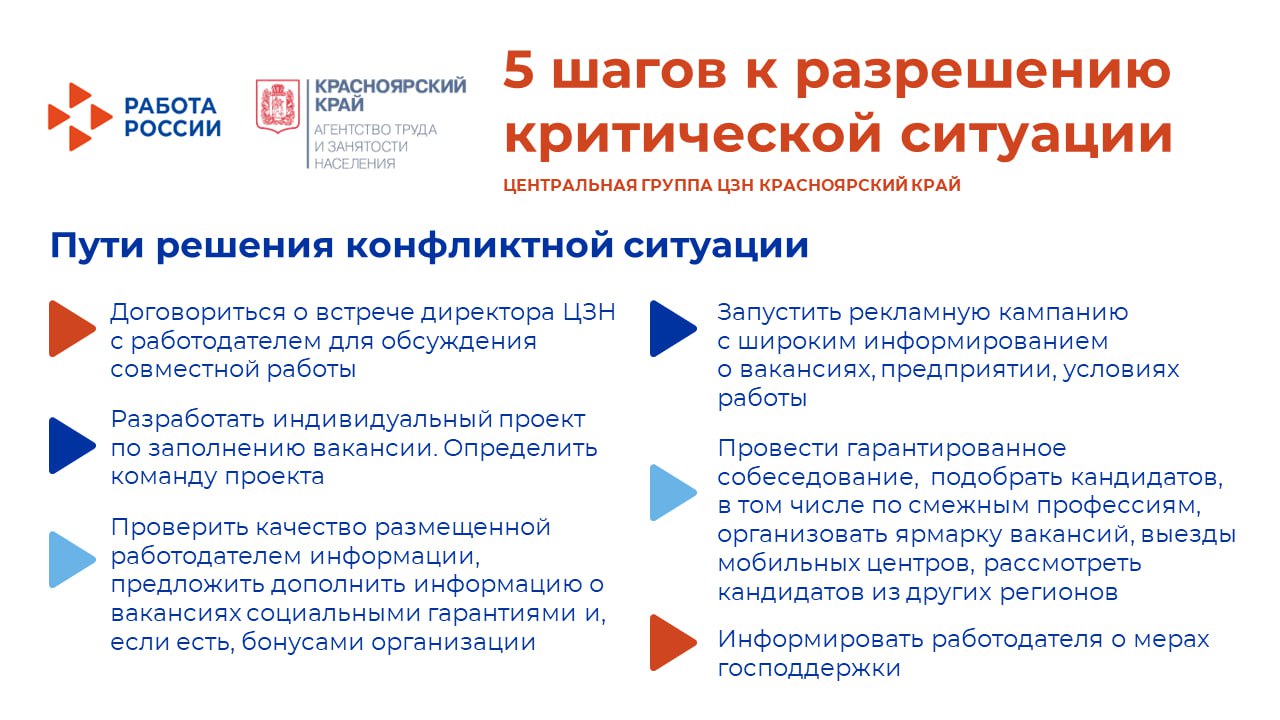 РАБОТА РОССИИ

КРАСНОЯРСКИЙ КРАЙ
АГЕНТСТВО ТРУДА И ЗАНЯТОСТИ НАСЕЛЕНИЯ

5 шагов к разрешению критической ситуации

ЦЕНТРАЛЬНАЯ ГРУППА ЦЗН КРАСНОЯРСКИЙ КРАЙ

Пути решения конфликтной ситуации

Договориться о встрече директора ЦЗН с работодателем для обсуждения совместной работы

Разработать индивидуальный проект по заполнению вакансии. Определить команду проекта

Проверить качество размещенной работодателем информации, предложить дополнить информацию о вакансиях социальными гарантиями и, если есть, бонусами организации

Запустить рекламную кампанию с широким информированием о вакансиях, предприятии, условиях работы

Провести гарантированное собеседование, подобрать кандидатов, в том числе по смежным профессиям, организовать ярмарку вакансий, выезды мобильных центров, рассмотреть кандидатов из других регионов

Информировать работодателя о мерах господдержки